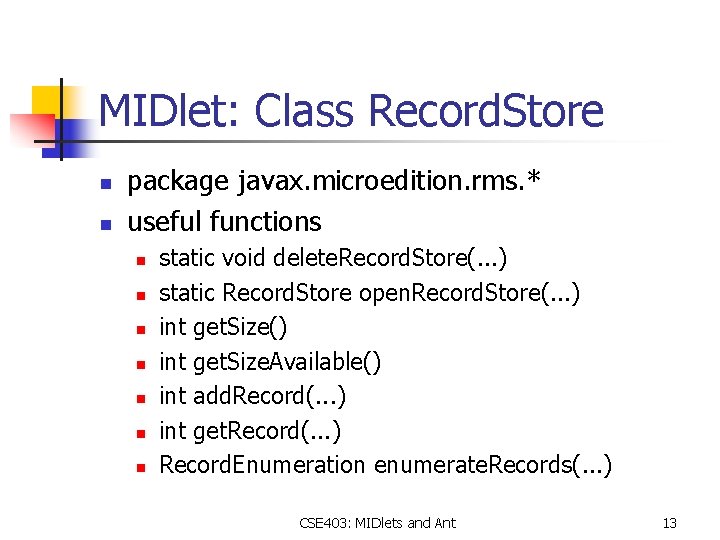 MIDlet: Class RecordStore

- package javax.microedition.rms.*
- useful functions
  - static void deleteRecordStore(...)
  - static RecordStore openRecordStore(...)
  - int getSize()
  - int getSizeAvailable()
  - int addRecord(...)
  - int getRecord(...)
  - RecordEnumeration enumerateRecords(...)

CSE403: MIDlets and Ant

13